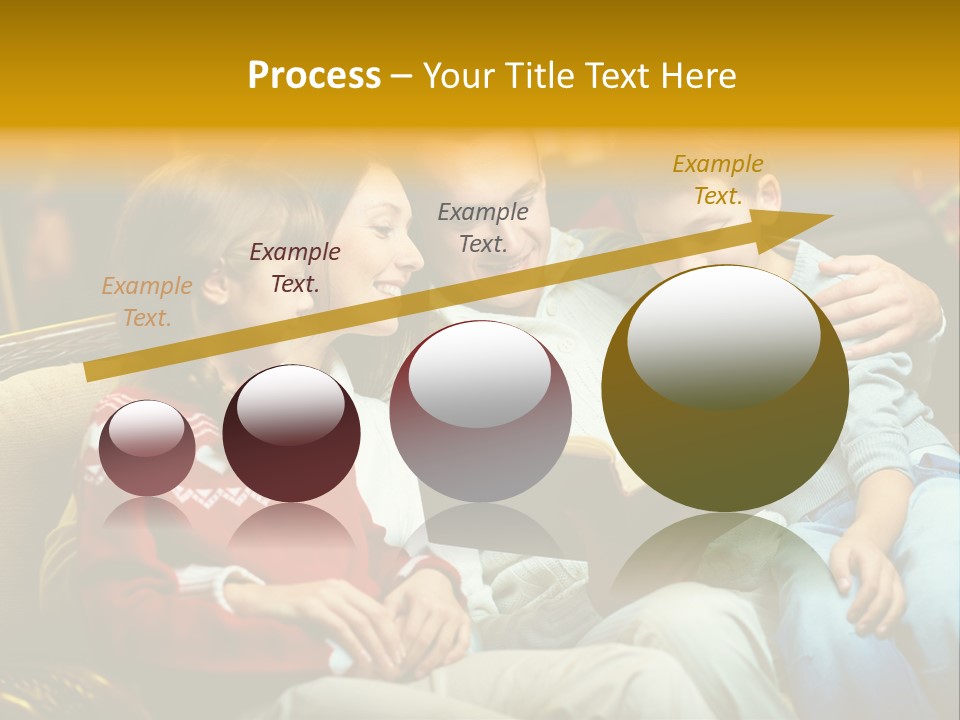 Process – Your Title Text Here

Example Text.

Example Text.

Example Text.

Example Text.